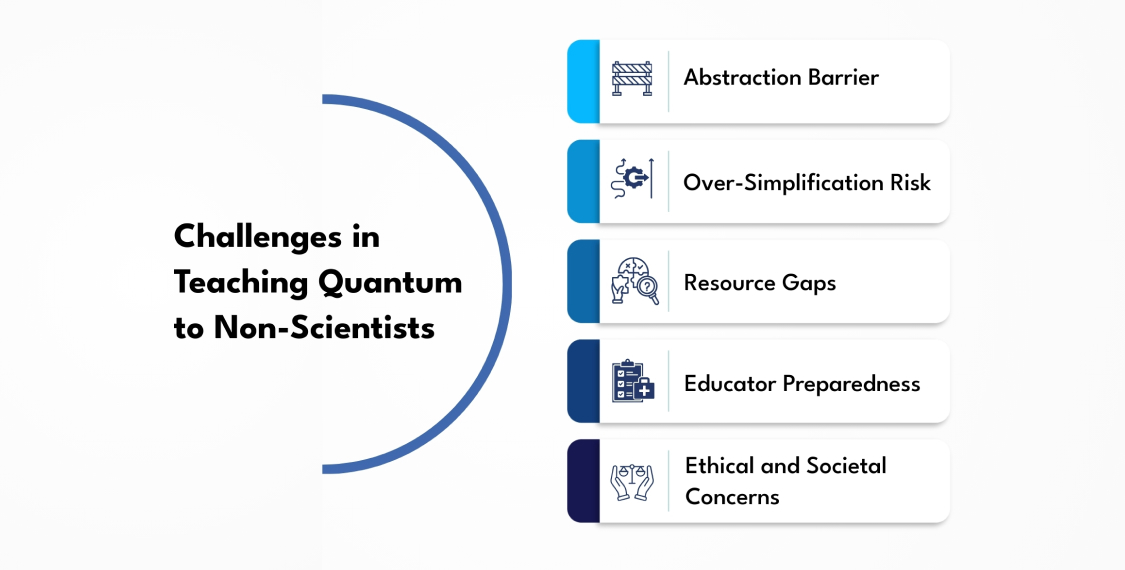 Challenges in Teaching Quantum to Non-Scientists

Abstraction Barrier

Over-Simplification Risk

Resource Gaps

Educator Preparedness

Ethical and Societal Concerns